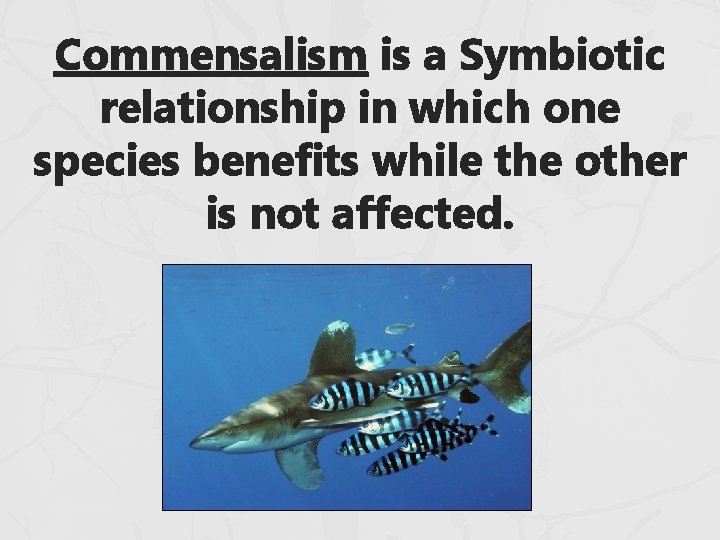 Commensalism is a Symbiotic relationship in which one species benefits while the other is not affected.